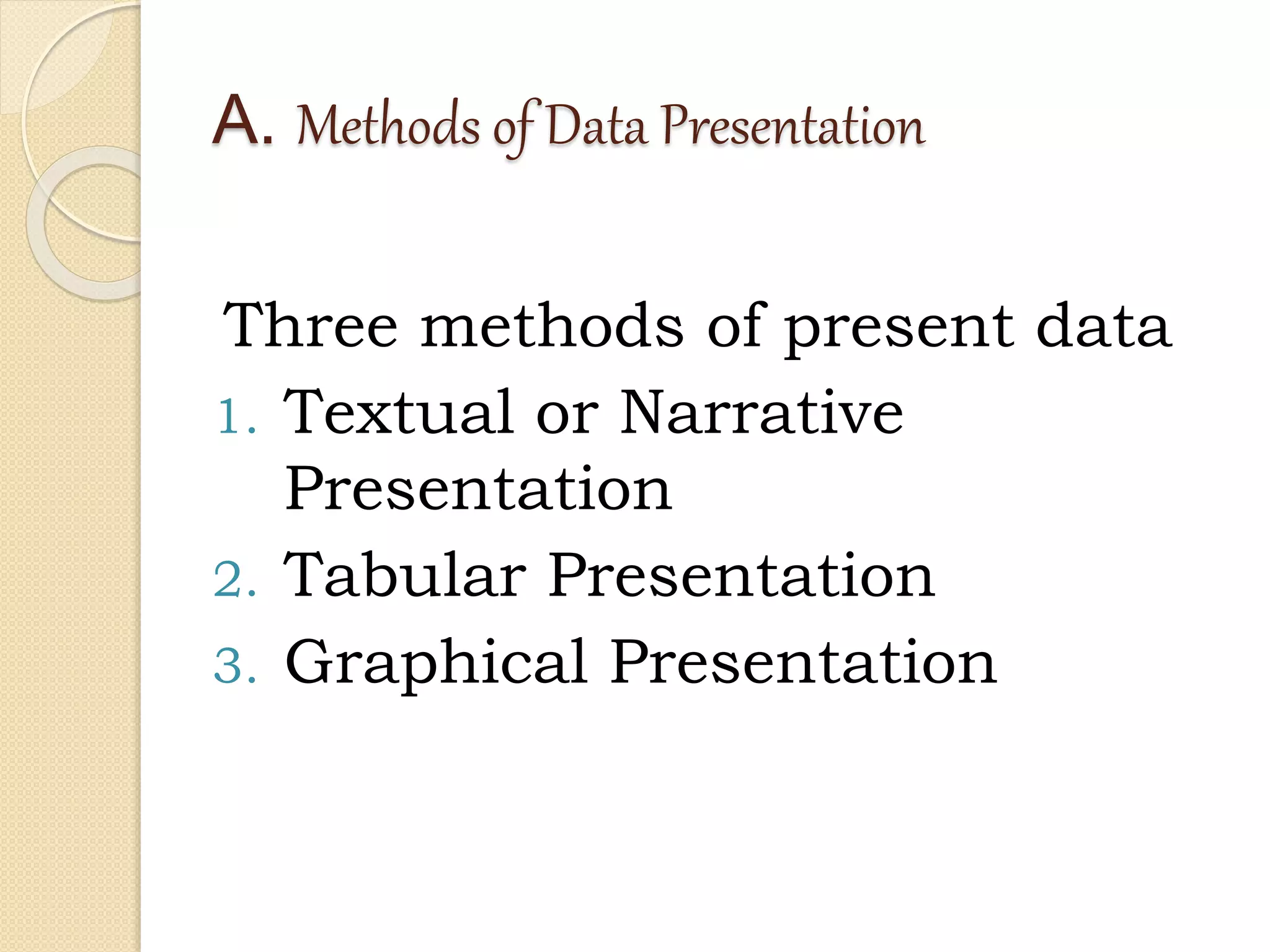 A. Methods of Data Presentation

Three methods of present data

1. Textual or Narrative Presentation
2. Tabular Presentation
3. Graphical Presentation